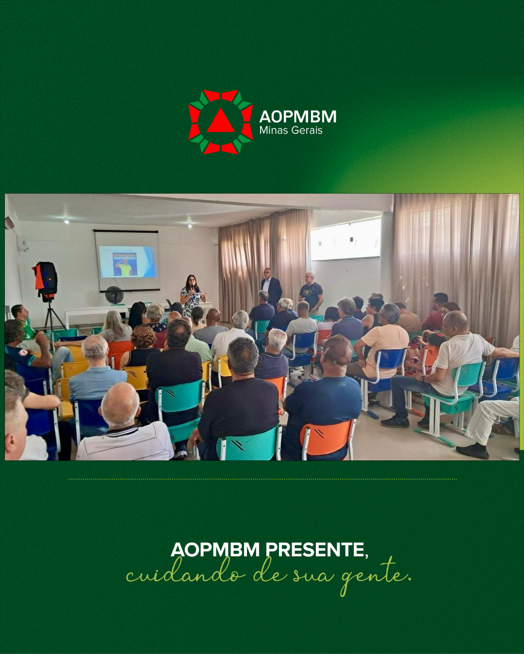 AOPMBM
Minas Gerais

AOPMBM PRESENTE,
cuidando de sua gente.